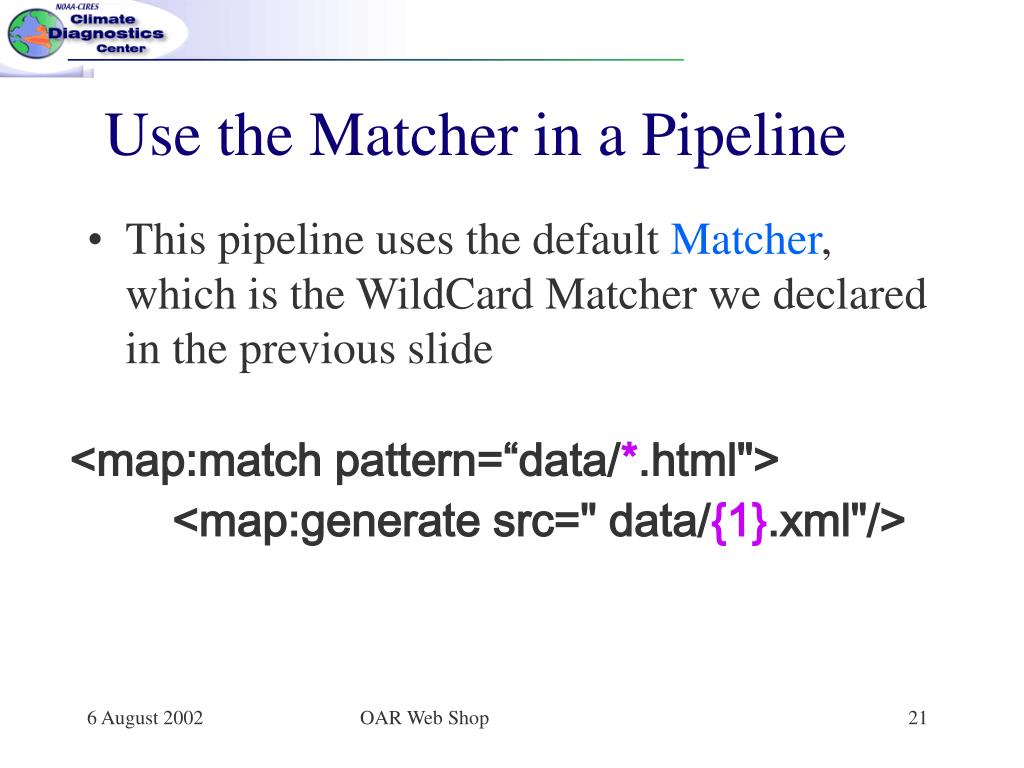 NOAA-CIRES
Climate
Diagnostics
Center

Use the Matcher in a Pipeline

• This pipeline uses the default Matcher, which is the WildCard Matcher we declared in the previous slide

<map:match pattern=“data/*.html">
<map:generate src=" data/{1}.xml"/>

6 August 2002
OAR Web Shop
21